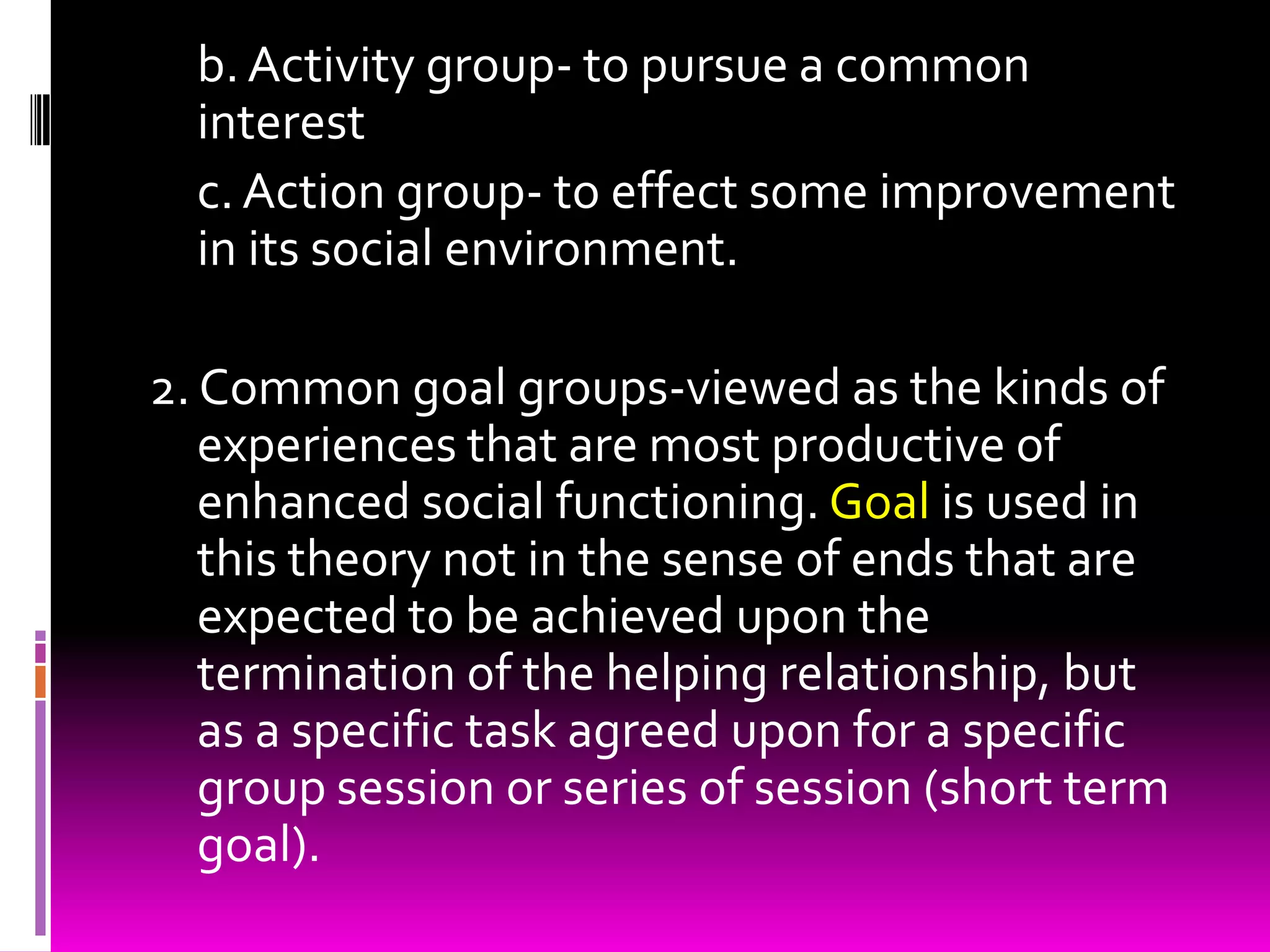 b. Activity group- to pursue a common interest

c. Action group- to effect some improvement in its social environment.

2. Common goal groups-viewed as the kinds of experiences that are most productive of enhanced social functioning. Goal is used in this theory not in the sense of ends that are expected to be achieved upon the termination of the helping relationship, but as a specific task agreed upon for a specific group session or series of session (short term goal).